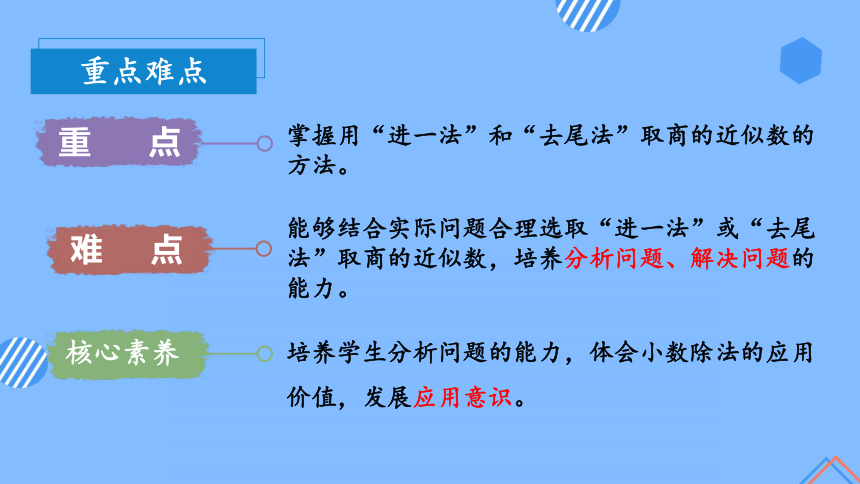 重点难点

重　点

掌握用“进一法”和“去尾法”取商的近似数的方法。

难　点

能够结合实际问题合理选取“进一法”或“去尾法”取商的近似数，培养分析问题、解决问题的能力。

核心素养

培养学生分析问题的能力，体会小数除法的应用价值，发展应用意识。